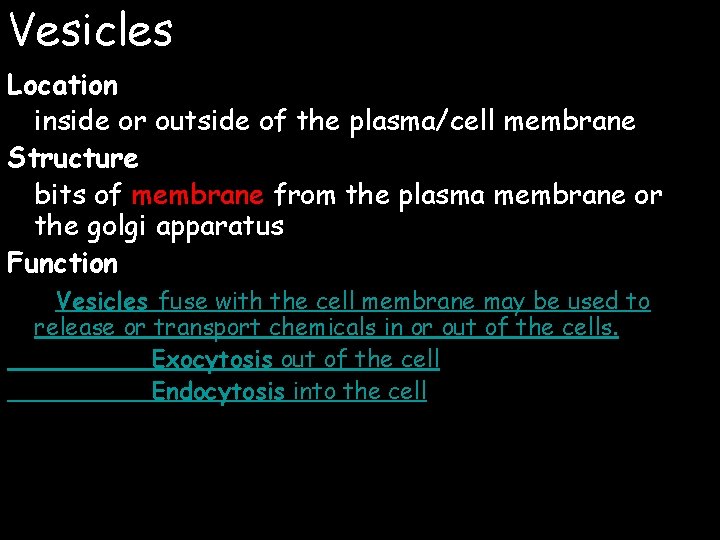 Vesicles

Location

inside or outside of the plasma/cell membrane

Structure

bits of membrane from the plasma membrane or the golgi apparatus

Function

Vesicles fuse with the cell membrane may be used to release or transport chemicals in or out of the cells.

Exocytosis out of the cell

Endocytosis into the cell